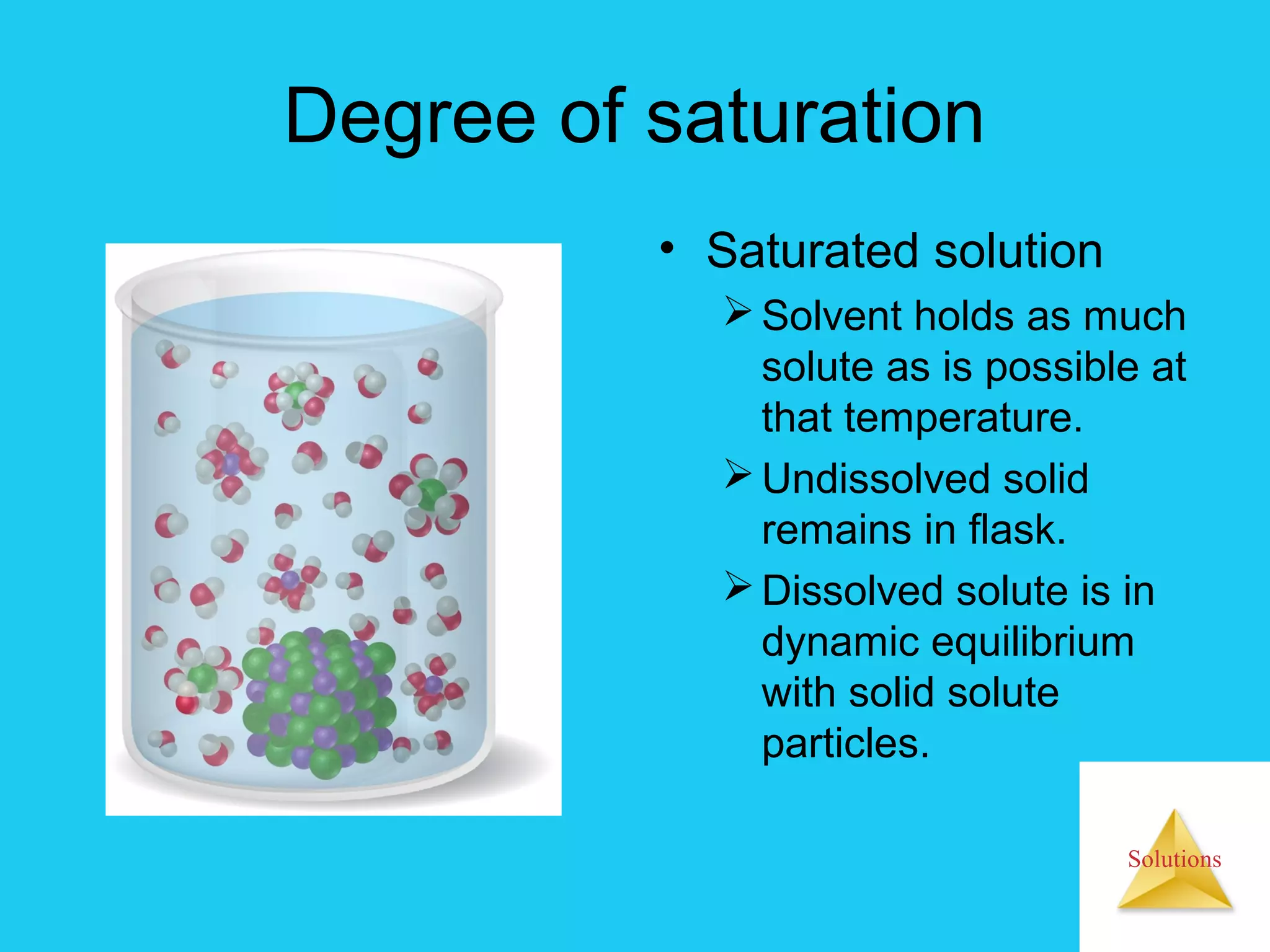 Degree of saturation

• Saturated solution
  ➢ Solvent holds as much solute as is possible at that temperature.
  ➢ Undissolved solid remains in flask.
  ➢ Dissolved solute is in dynamic equilibrium with solid solute particles.

Solutions